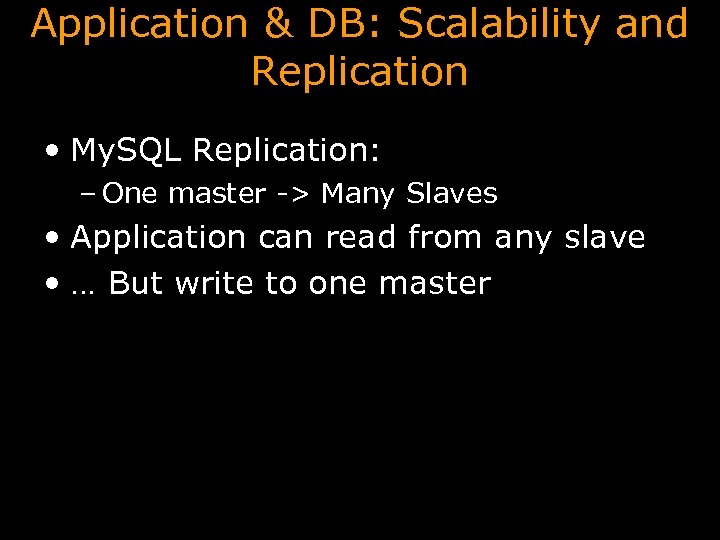 Application & DB: Scalability and Replication

• MySQL Replication:
– One master -> Many Slaves
• Application can read from any slave
• … But write to one master